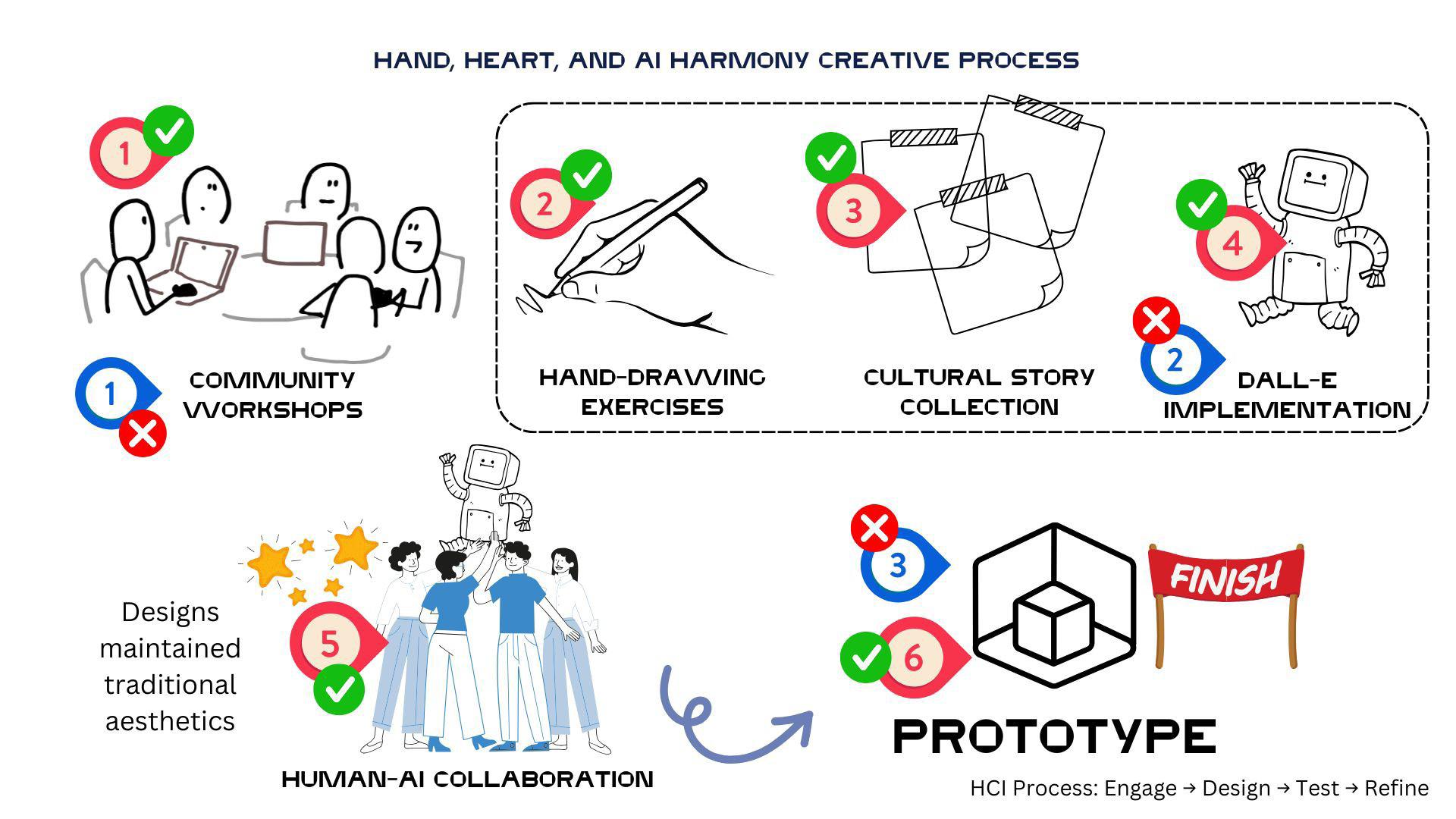 HAND, HEART, AND AI HARMONY CREATIVE PROCESS

1

1

COMMUNITY WORKSHOPS

2

HAND-DRAWING EXERCISES

3

CULTURAL STORY COLLECTION

4

2

DALL-E IMPLEMENTATION

Designs maintained traditional aesthetics

5

HUMAN-AI COLLABORATION

3

6

FINISH

PROTOTYPE

HCI Process: Engage → Design → Test → Refine